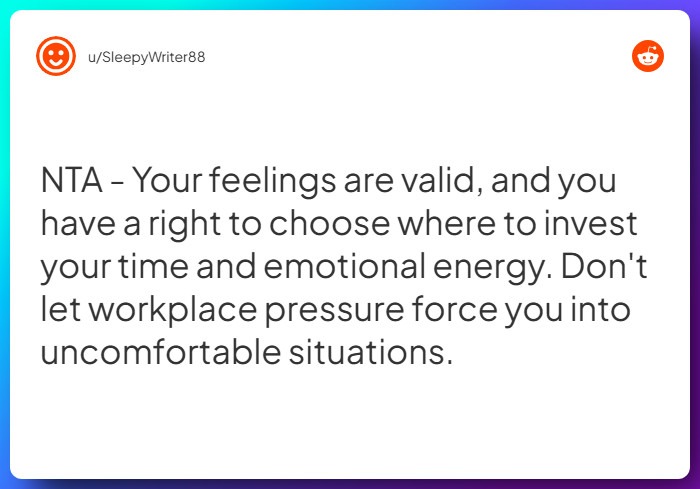 u/SleepyWriter88

NTA - Your feelings are valid, and you have a right to choose where to invest your time and emotional energy. Don't let workplace pressure force you into uncomfortable situations.